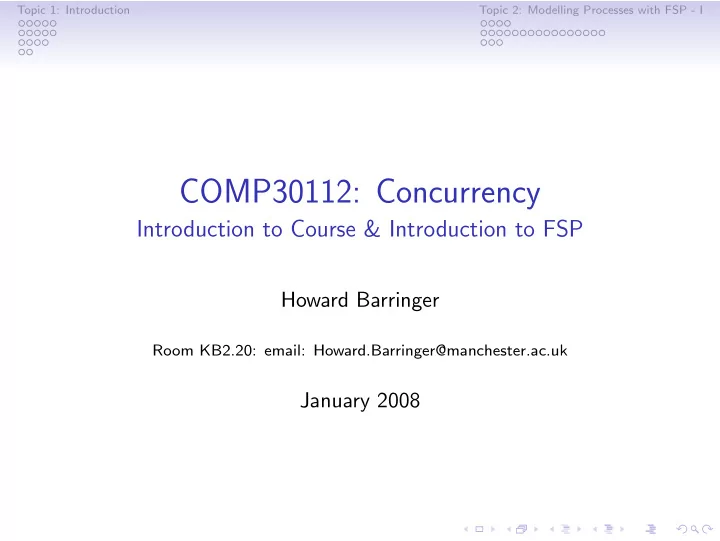 Topic 1: Introduction

Topic 2: Modelling Processes with FSP - I

COMP30112: Concurrency
Introduction to Course & Introduction to FSP

Howard Barringer

Room KB2.20: email: Howard.Barringer@manchester.ac.uk

January 2008